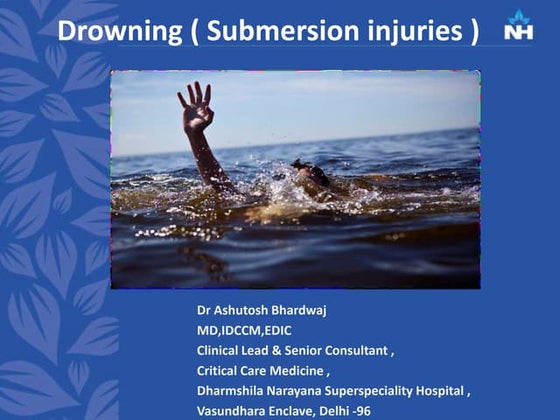 Drowning ( Submersion injuries )

NH

Dr Ashutosh Bhardwaj
MD,IDCCM,EDIC
Clinical Lead & Senior Consultant ,
Critical Care Medicine ,
Dharmshila Narayana Superspeciality Hospital ,
Vasundhara Enclave, Delhi -96